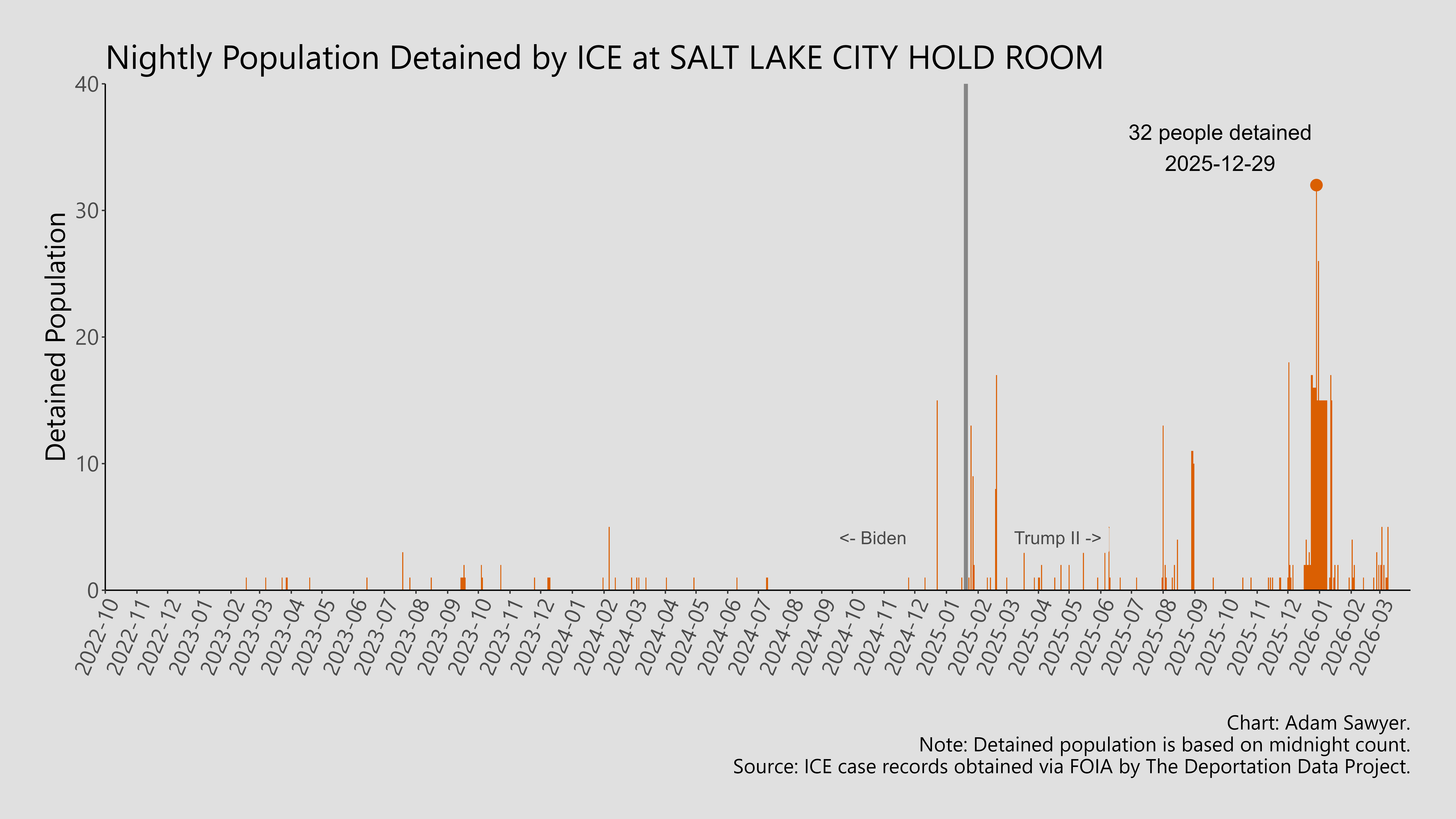 Nightly Population Detained by ICE at SALT LAKE CITY HOLD ROOM

Detained Population

40
30
20
10
0

32 people detained
2025-12-29

<- Biden

Trump II ->

2022-10
2022-11
2022-12
2023-01
2023-02
2023-03
2023-04
2023-05
2023-06
2023-07
2023-08
2023-09
2023-10
2023-11
2023-12
2024-01
2024-02
2024-03
2024-04
2024-05
2024-06
2024-07
2024-08
2024-09
2024-10
2024-11
2024-12
2025-01
2025-02
2025-03
2025-04
2025-05
2025-06
2025-07
2025-08
2025-09
2025-10
2025-11
2025-12
2026-01
2026-02
2026-03

Chart: Adam Sawyer.
Note: Detained population is based on midnight count.
Source: ICE case records obtained via FOIA by The Deportation Data Project.